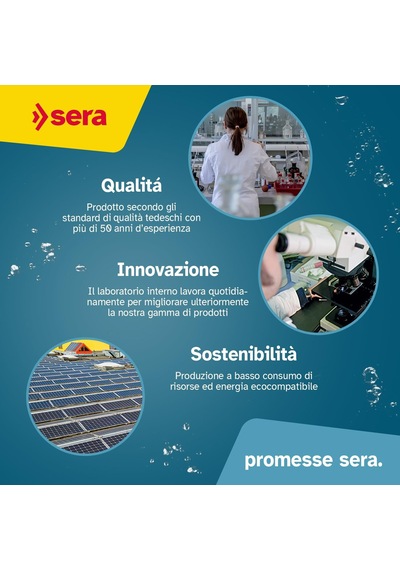 sera

Qualitá

Prodotto secondo gli standard di qualità tedeschi con più di 50 anni d'esperienza

Innovazione

Il laboratorio interno lavora quotidianamente per migliorare ulteriormente la nostra gamma di prodotti

Sostenibilità

Produzione a basso consumo di risorse ed energia ecocompatibile

promesse sera.